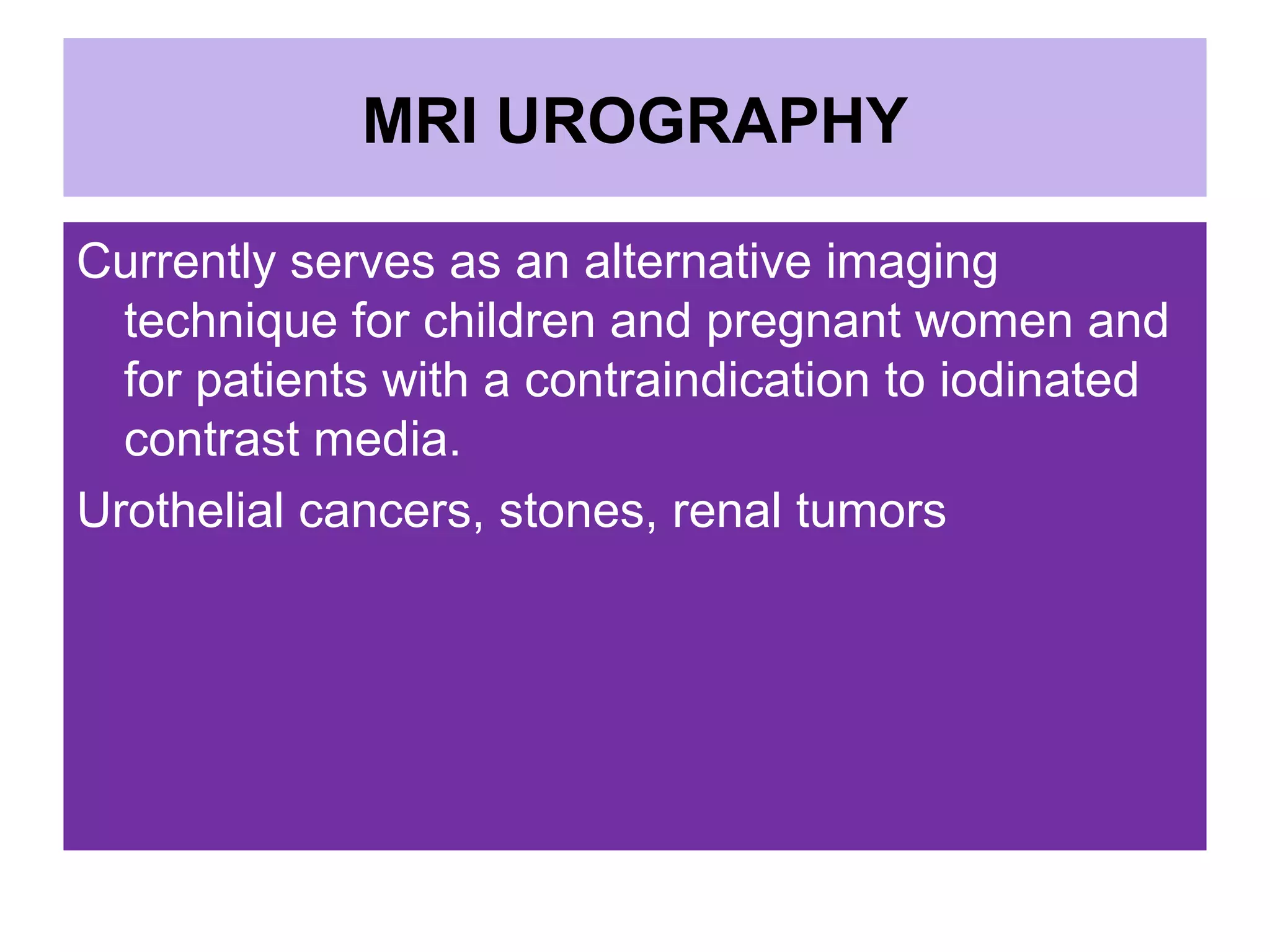 MRI UROGRAPHY

Currently serves as an alternative imaging technique for children and pregnant women and for patients with a contraindication to iodinated contrast media.

Urothelial cancers, stones, renal tumors